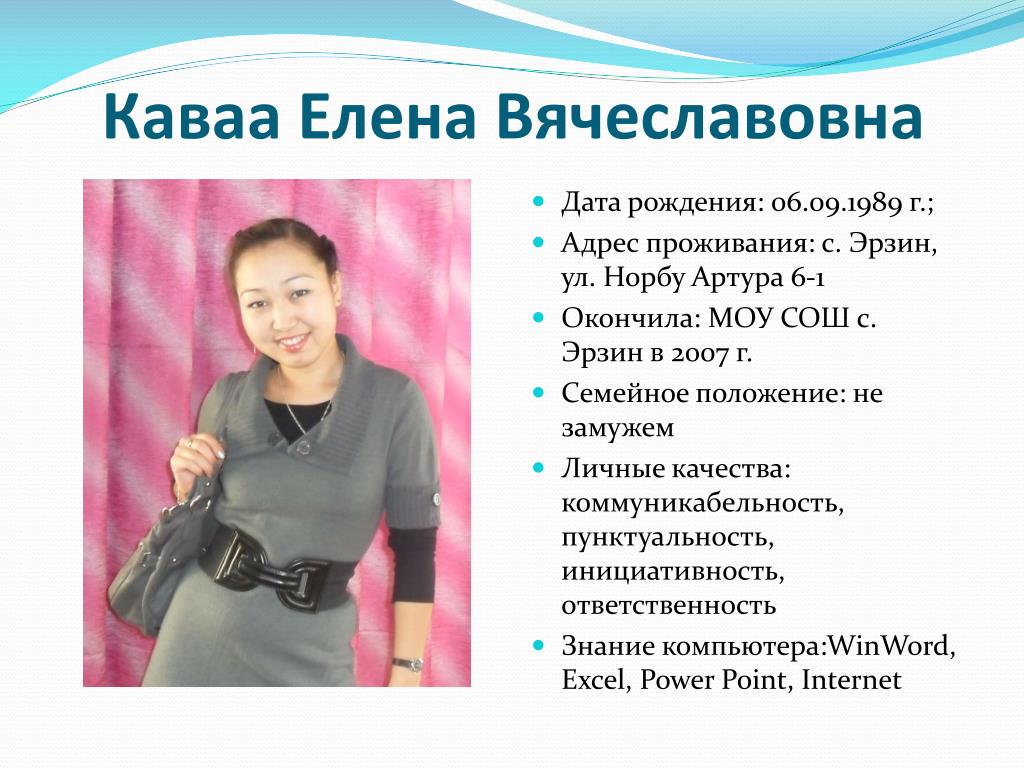 Каваа Елена Вячеславовна

- Дата рождения: 06.09.1989 г.;
- Адрес проживания: с. Эрзин, ул. Норбу Артура 6-1
- Окончила: МОУ СОШ с. Эрзин в 2007 г.
- Семейное положение: не замужем
- Личные качества: коммуникабельность, пунктуальность, инициативность, ответственность
- Знание компьютера:WinWord, Excel, Power Point, Internet